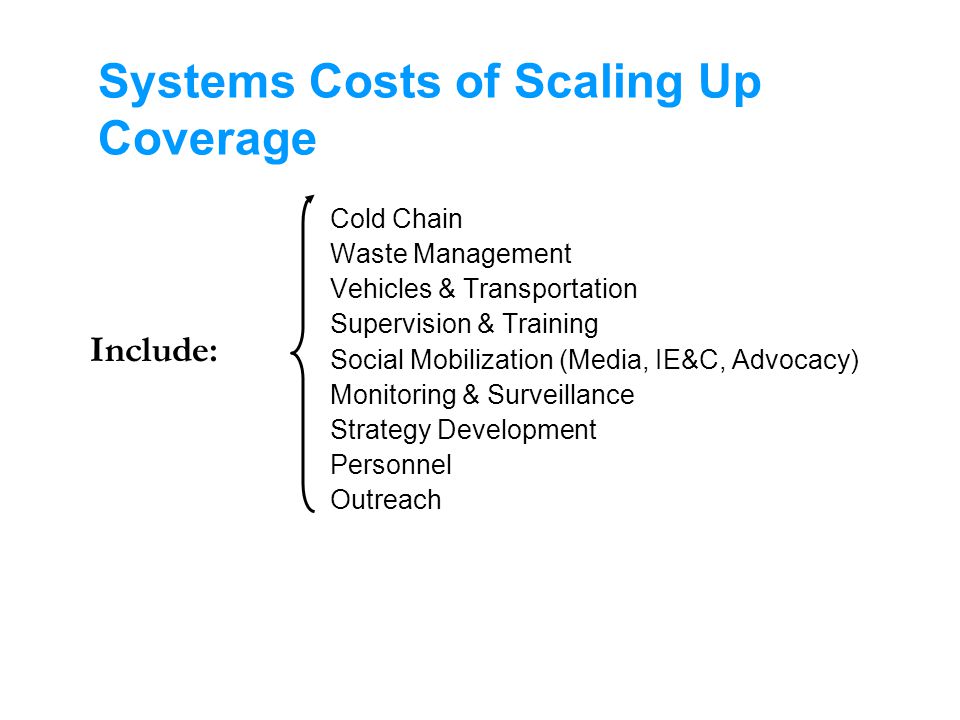 Systems Costs of Scaling Up Coverage

Include:

Cold Chain
Waste Management
Vehicles & Transportation
Supervision & Training
Social Mobilization (Media, IE&C, Advocacy)
Monitoring & Surveillance
Strategy Development
Personnel
Outreach